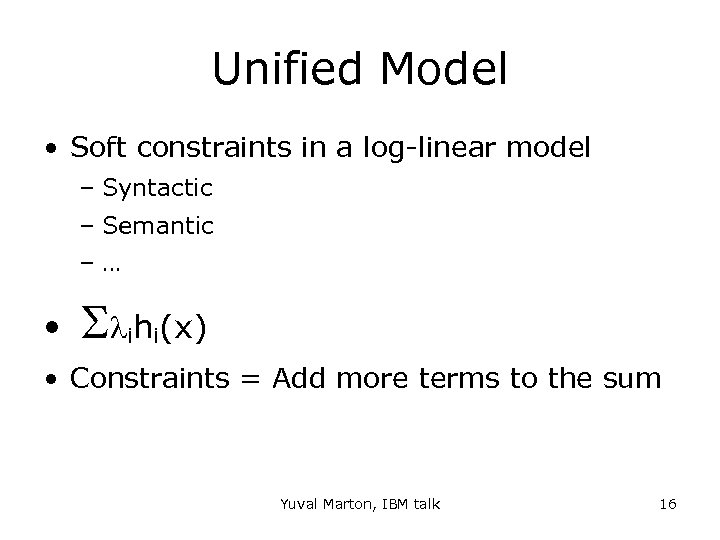 Unified Model

• Soft constraints in a log-linear model
– Syntactic
– Semantic
– …

• $\sum \lambda_i h_i(x)$

• Constraints = Add more terms to the sum

Yuval Marton, IBM talk

16